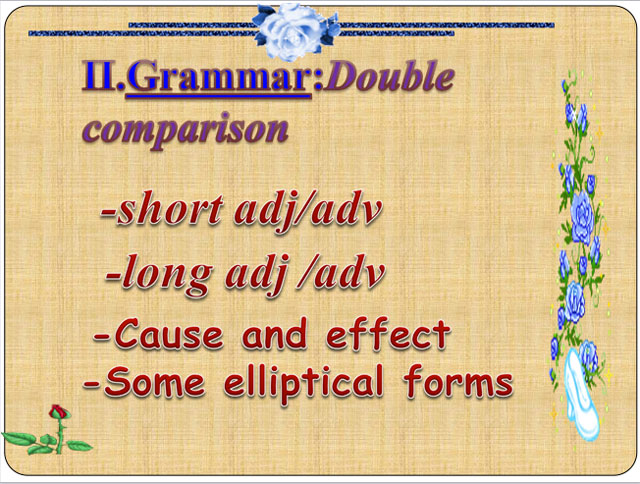 II.Grammar:Double comparison

-short adj/adv

-long adj /adv

-Cause and effect

-Some elliptical forms